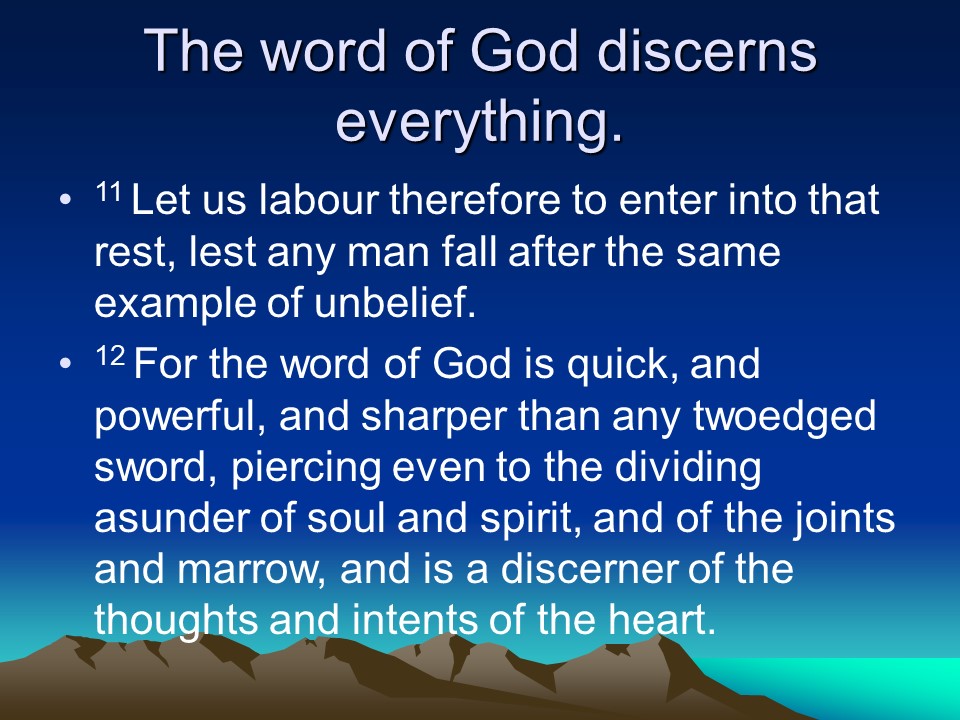 The word of God discerns everything.

• $^{11}$ Let us labour therefore to enter into that rest, lest any man fall after the same example of unbelief.

• $^{12}$ For the word of God is quick, and powerful, and sharper than any twoedged sword, piercing even to the dividing asunder of soul and spirit, and of the joints and marrow, and is a discerner of the thoughts and intents of the heart.